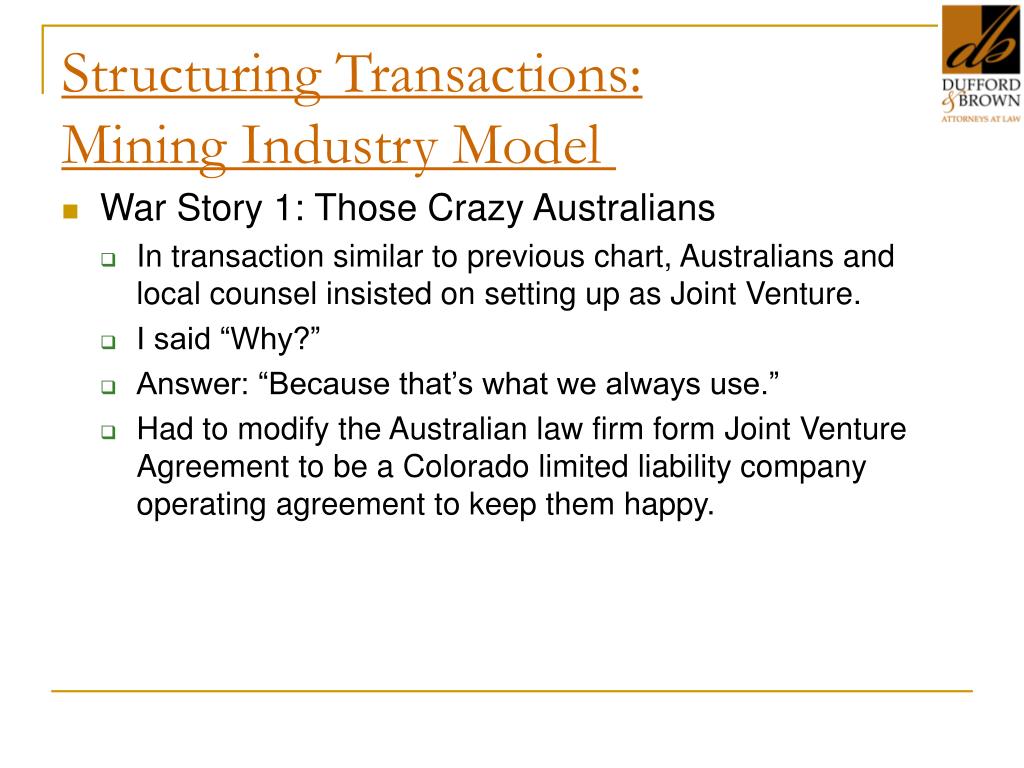 Structuring Transactions:
Mining Industry Model

db
DUFFORD
& BROWN
ATTORNEYS AT LAW

War Story 1: Those Crazy Australians

In transaction similar to previous chart, Australians and local counsel insisted on setting up as Joint Venture.

I said “Why?”

Answer: “Because that’s what we always use.”

Had to modify the Australian law firm form Joint Venture Agreement to be a Colorado limited liability company operating agreement to keep them happy.